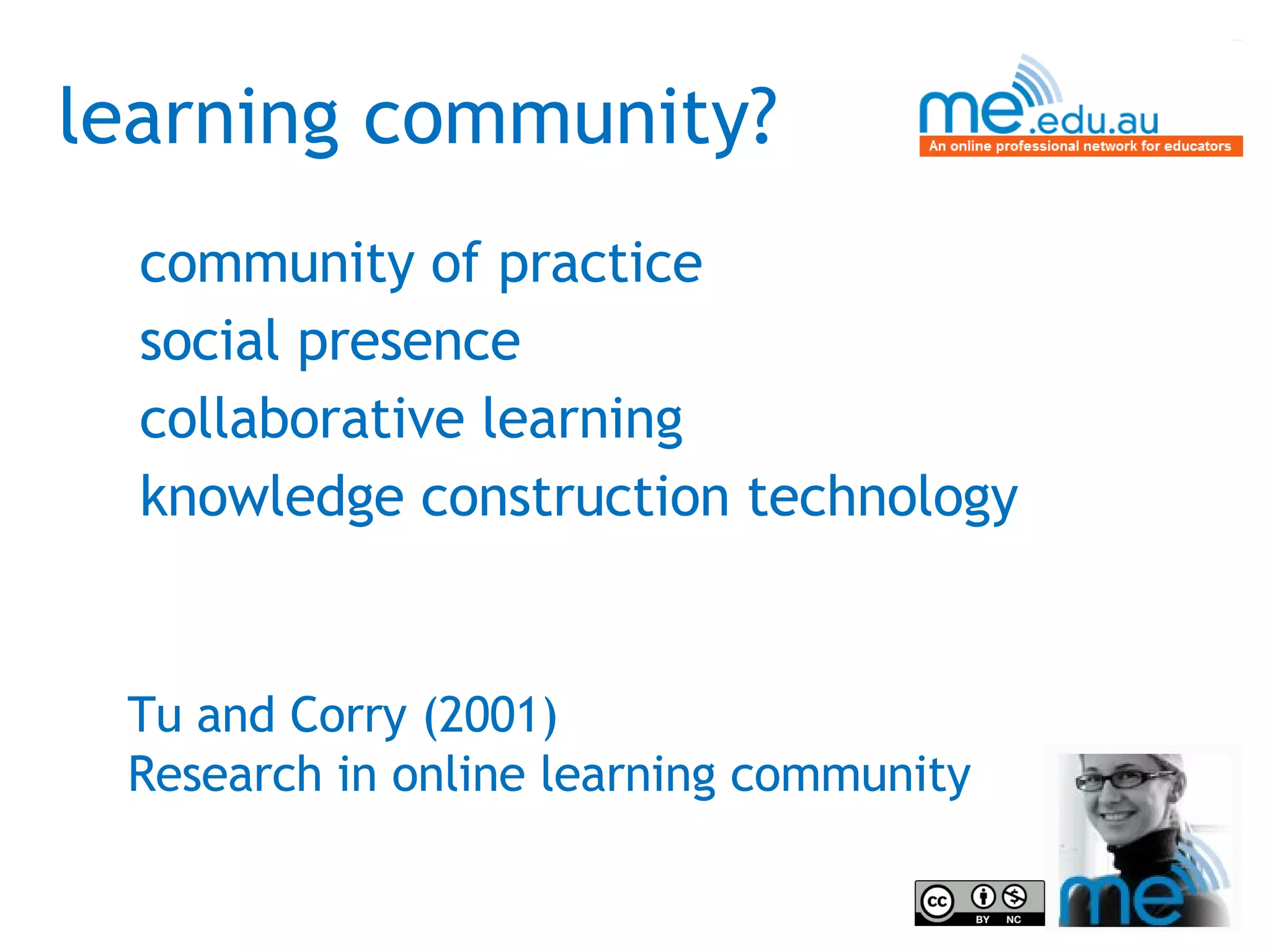 learning community?

me.edu.au
An online professional network for educators

community of practice
social presence
collaborative learning
knowledge construction technology

Tu and Corry (2001)
Research in online learning community

cc BY NC

me